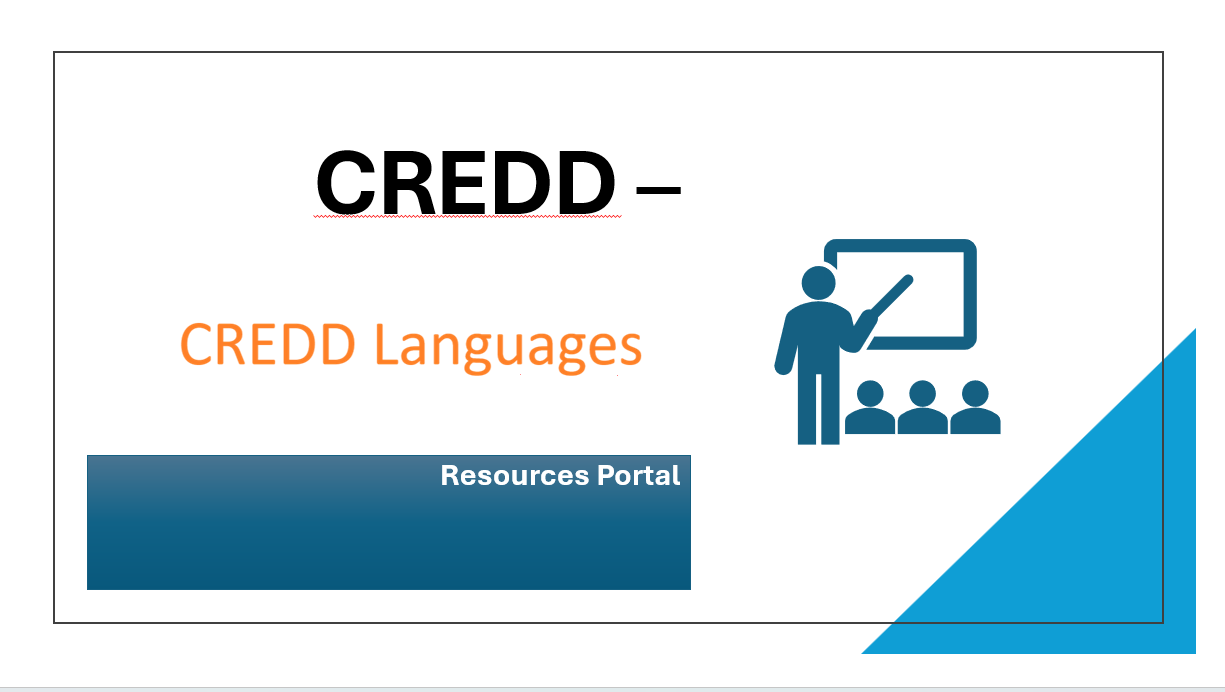 CREDD –

CREDD Languages

Resources Portal